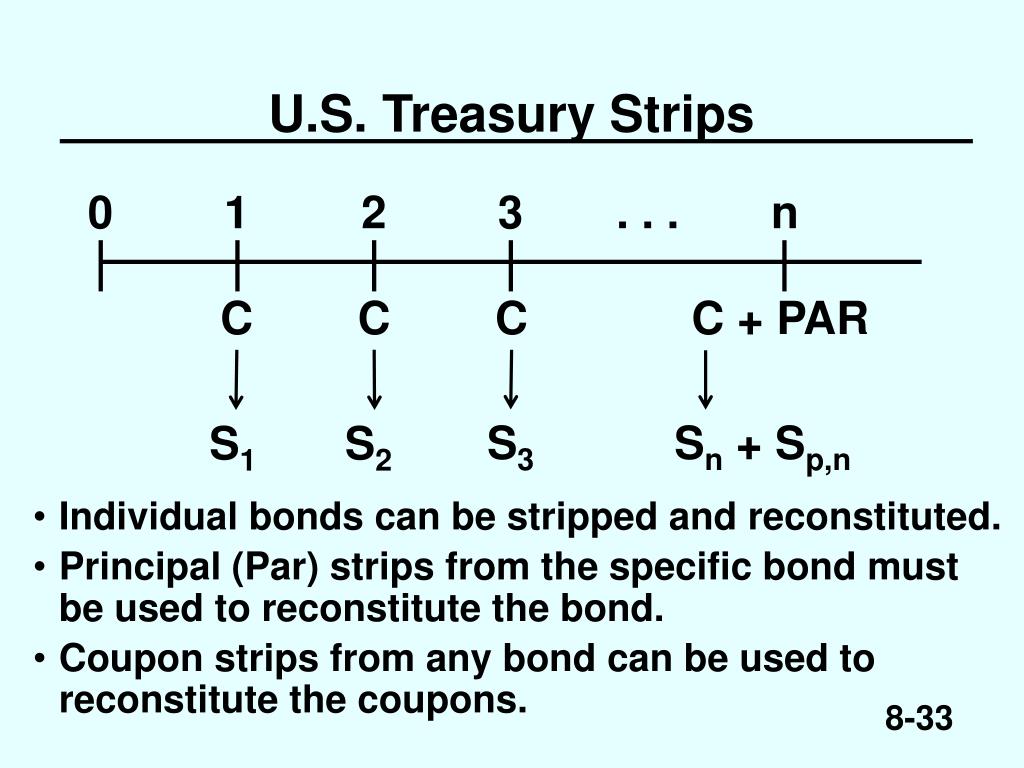 U.S. Treasury Strips

0 1 2 3 . . . n

C C C C + PAR

$S_1$ $S_2$ $S_3$ $S_n + S_{p,n}$

• Individual bonds can be stripped and reconstituted.
• Principal (Par) strips from the specific bond must be used to reconstitute the bond.
• Coupon strips from any bond can be used to reconstitute the coupons.

8-33